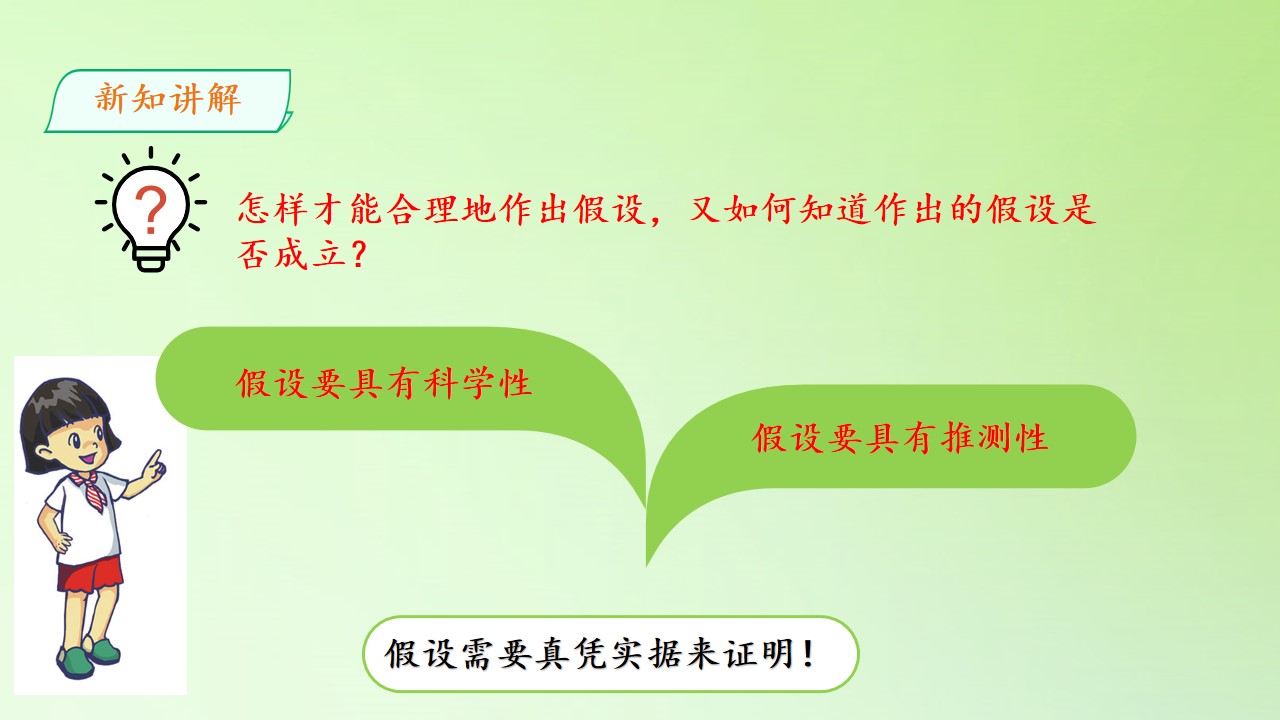 新知讲解

?

怎样才能合理地作出假设，又如何知道作出的假设是否成立？

假设要具有科学性

假设要具有推测性

假设需要真凭实据来证明！